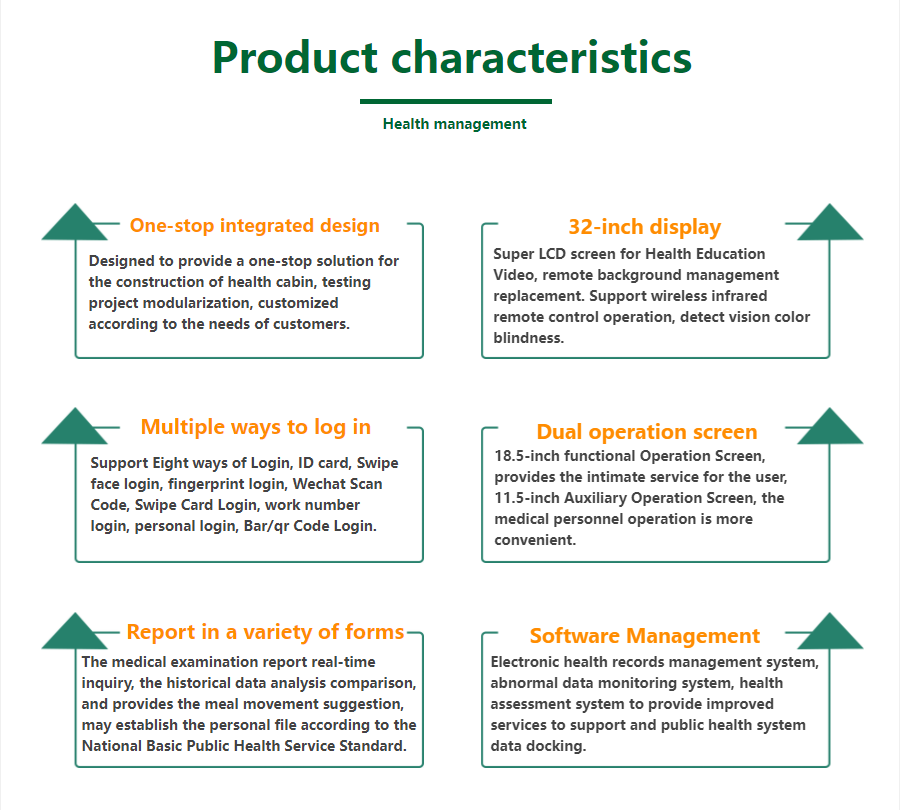 Product characteristics

Health management

One-stop integrated design

Designed to provide a one-stop solution for the construction of health cabin, testing project modularization, customized according to the needs of customers.

32-inch display

Super LCD screen for Health Education Video, remote background management replacement. Support wireless infrared remote control operation, detect vision color blindness.

Multiple ways to log in

Support Eight ways of Login, ID card, Swipe face login, fingerprint login, Wechat Scan Code, Swipe Card Login, work number login, personal login, Bar/qr Code Login.

Dual operation screen

18.5-inch functional Operation Screen, provides the intimate service for the user, 11.5-inch Auxiliary Operation Screen, the medical personnel operation is more convenient.

Report in a variety of forms

The medical examination report real-time inquiry, the historical data analysis comparison, and provides the meal movement suggestion, may establish the personal file according to the National Basic Public Health Service Standard.

Software Management

Electronic health records management system, abnormal data monitoring system, health assessment system to provide improved services to support and public health system data docking.